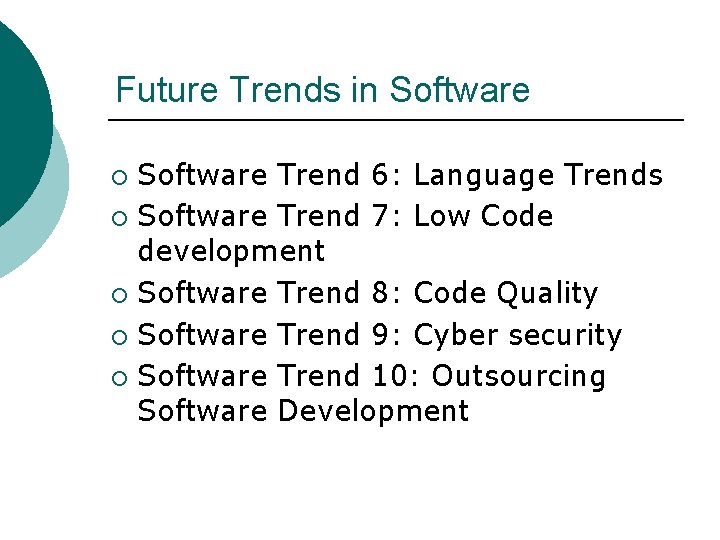 Future Trends in Software

- Software Trend 6: Language Trends
- Software Trend 7: Low Code development
- Software Trend 8: Code Quality
- Software Trend 9: Cyber security
- Software Trend 10: Outsourcing Software Development